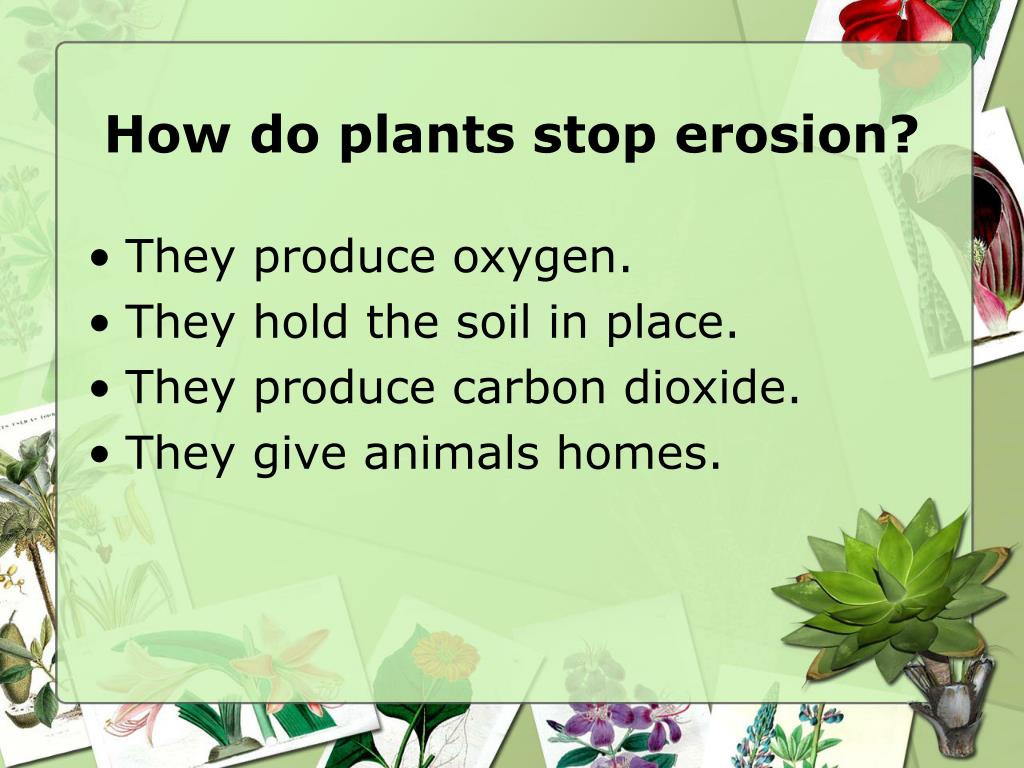 How do plants stop erosion?

• They produce oxygen.
• They hold the soil in place.
• They produce carbon dioxide.
• They give animals homes.